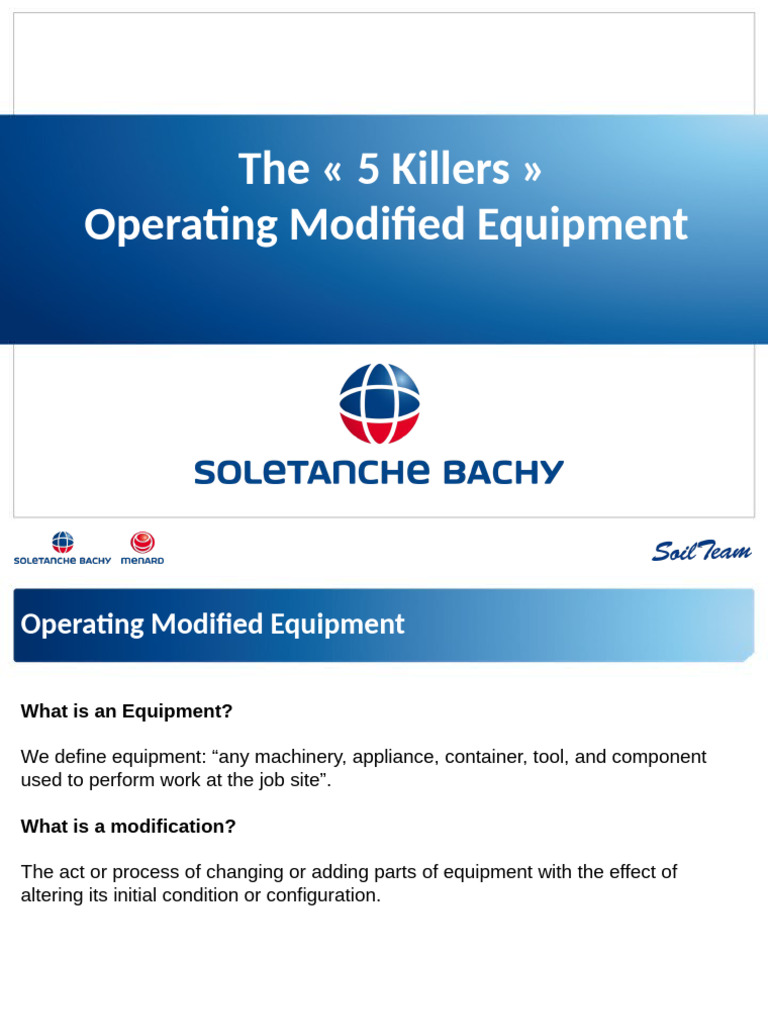 The « 5 Killers »
Operating Modified Equipment

SOLETANCHE BACHY

SOLETANCHE BACHY MENARD

Soil Team

Operating Modified Equipment

What is an Equipment?

We define equipment: “any machinery, appliance, container, tool, and component used to perform work at the job site”.

What is a modification?

The act or process of changing or adding parts of equipment with the effect of altering its initial condition or configuration.